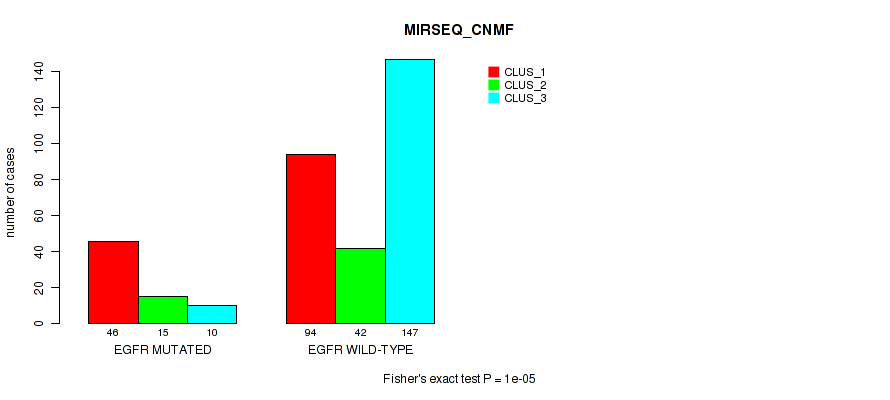 MIRSEQ_CNMF

CLUS_1
CLUS_2
CLUS_3

number of cases

0
20
40
60
80
100
120
140

46 15 10
EGFR MUTATED

94 42 147
EGFR WILD-TYPE

Fisher's exact test P = 1e-05